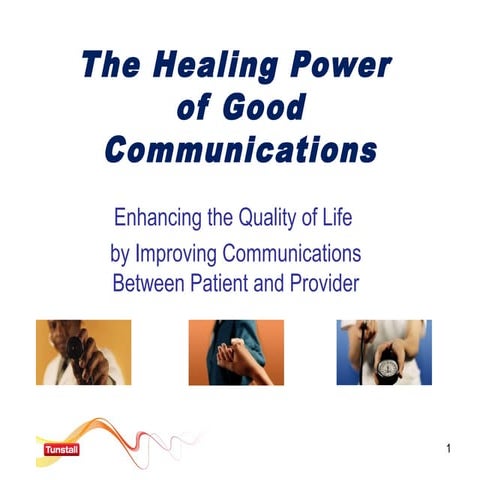 The Healing Power of Good Communications

Enhancing the Quality of Life by Improving Communications Between Patient and Provider

Tunstall

1